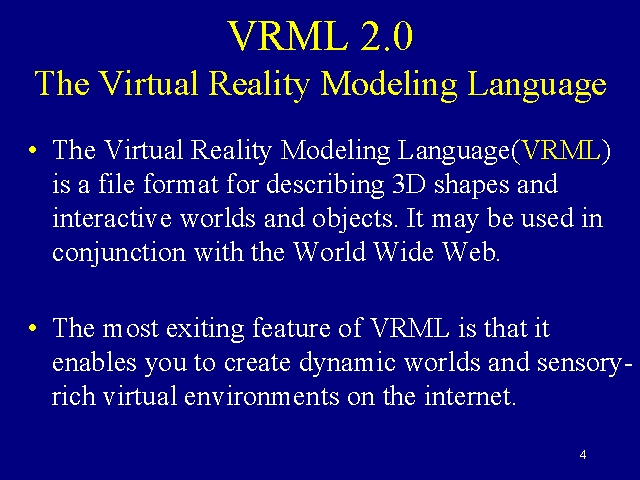 VRML 2.0
The Virtual Reality Modeling Language

• The Virtual Reality Modeling Language(VRML) is a file format for describing 3D shapes and interactive worlds and objects. It may be used in conjunction with the World Wide Web.

• The most exiting feature of VRML is that it enables you to create dynamic worlds and sensory-rich virtual environments on the internet.

4